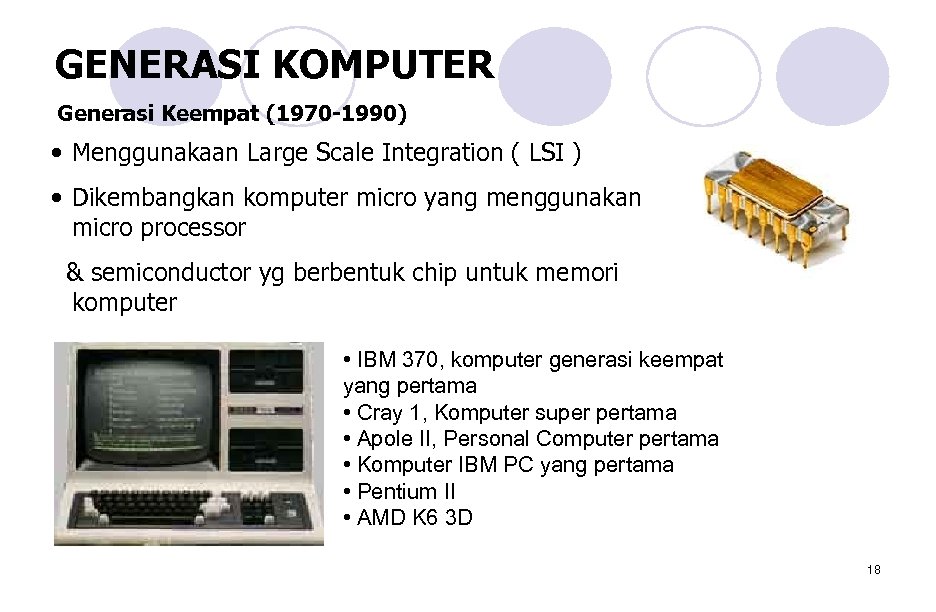 GENERASI KOMPUTER

Generasi Keempat (1970-1990)

• Menggunakaan Large Scale Integration ( LSI )

• Dikembangkan komputer micro yang menggunakan micro processor

& semiconductor yg berbentuk chip untuk memori komputer

• IBM 370, komputer generasi keempat yang pertama
• Cray 1, Komputer super pertama
• Apole II, Personal Computer pertama
• Komputer IBM PC yang pertama
• Pentium II
• AMD K6 3D

18